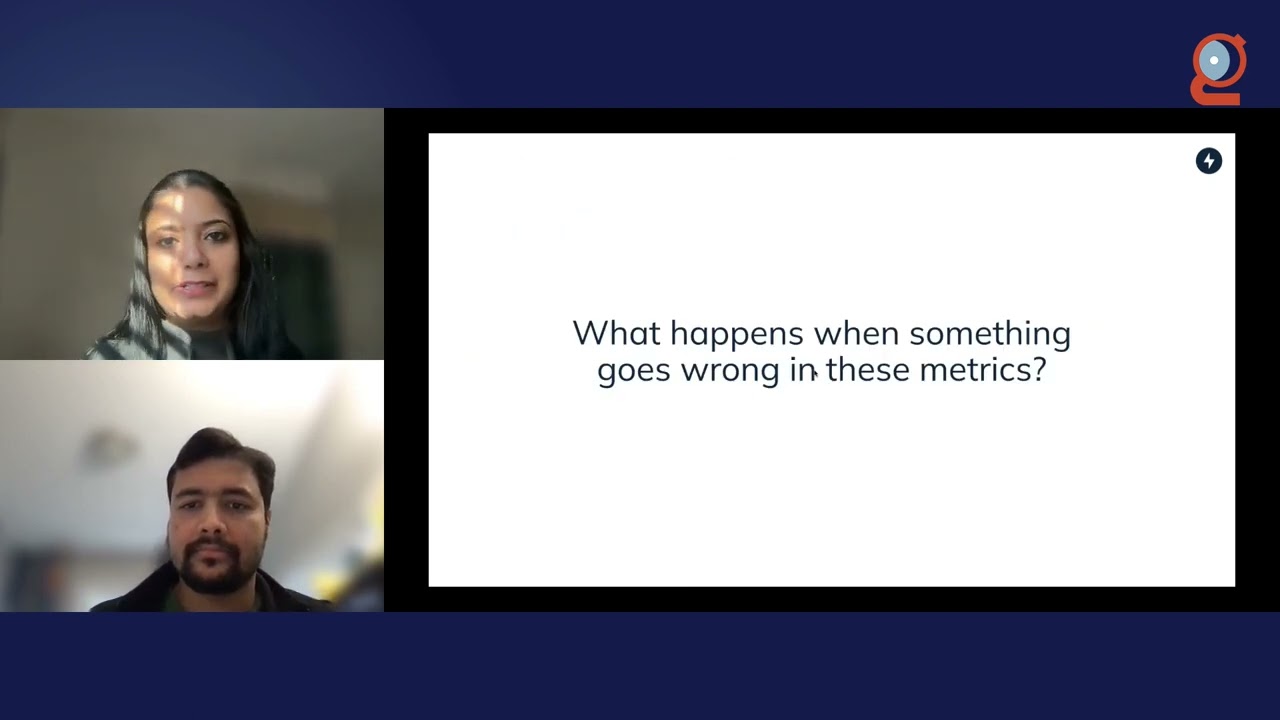 What happens when something goes wrong in these metrics?